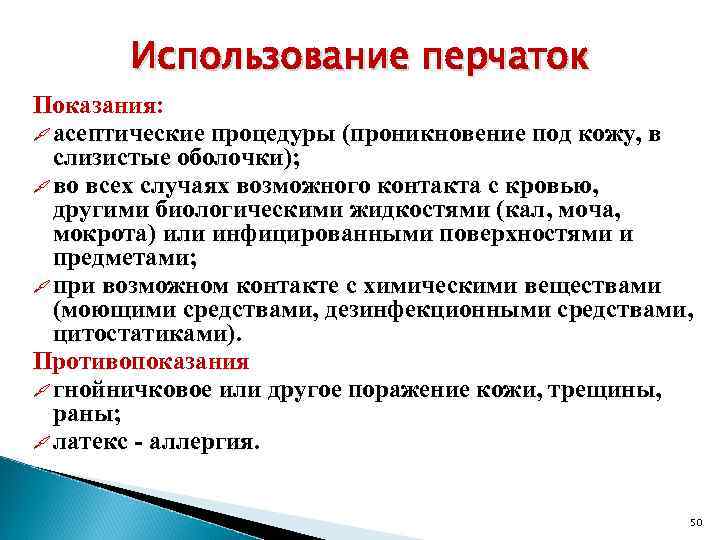 Использование перчаток

Показания:

асептические процедуры (проникновение под кожу, в слизистые оболочки);

во всех случаях возможного контакта с кровью, другими биологическими жидкостями (кал, моча, мокрота) или инфицированными поверхностями и предметами;

при возможном контакте с химическими веществами (моющими средствами, дезинфекционными средствами, цитостатиками).

Противопоказания

гнойничковое или другое поражение кожи, трещины, раны;

латекс - аллергия.

50